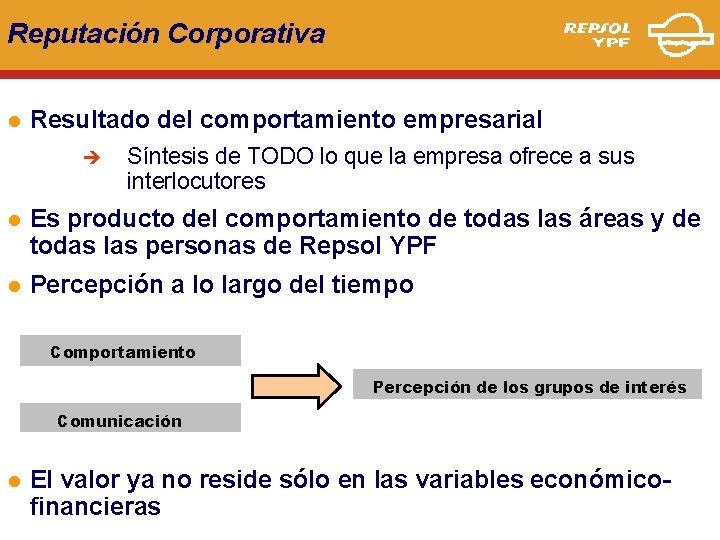 Reputación Corporativa

REPSOL YPF

Resultado del comportamiento empresarial

Síntesis de TODO lo que la empresa ofrece a sus interlocutores

Es producto del comportamiento de todas las áreas y de todas las personas de Repsol YPF

Percepción a lo largo del tiempo

Comportamiento

Comunicación

Percepción de los grupos de interés

El valor ya no reside sólo en las variables económico-financieras